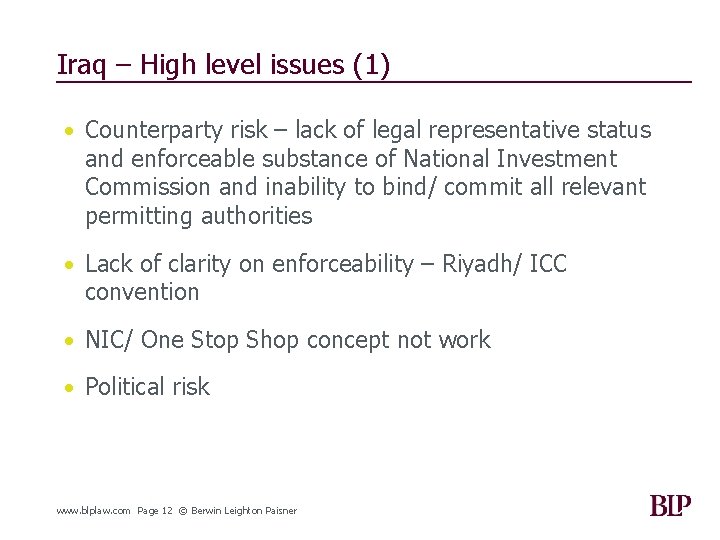 Iraq – High level issues (1)

• Counterparty risk – lack of legal representative status and enforceable substance of National Investment Commission and inability to bind/ commit all relevant permitting authorities

• Lack of clarity on enforceability – Riyadh/ ICC convention

• NIC/ One Stop Shop concept not work

• Political risk

www.blplaw.com Page 12 © Berwin Leighton Paisner

BLP